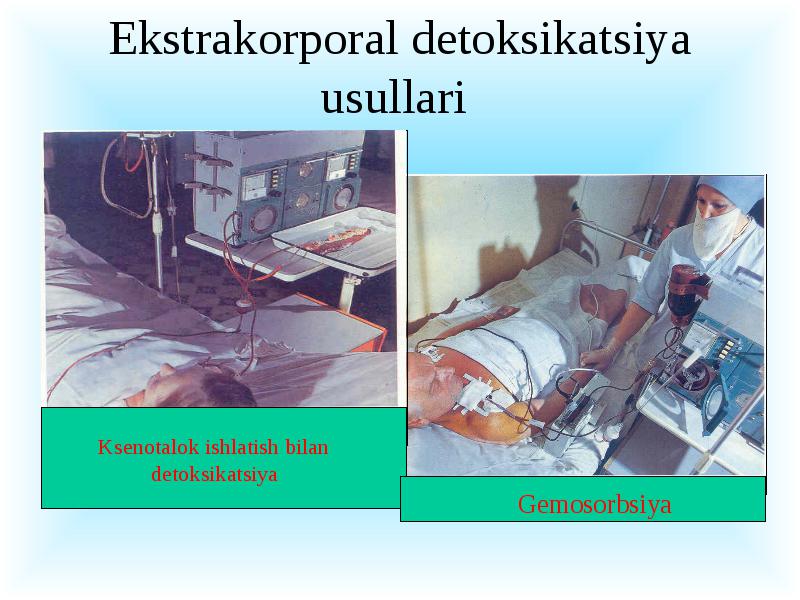 Ekstrakorporal detoksikatsiya usullari

Ksenotalok ishlatish bilan detoksikatsiya

Gemosorbsiya